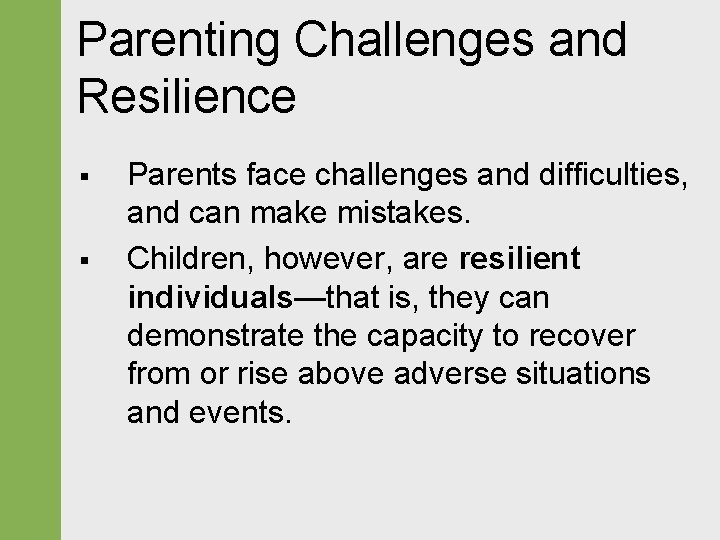 Parenting Challenges and Resilience

▪ Parents face challenges and difficulties, and can make mistakes.

▪ Children, however, are resilient individuals—that is, they can demonstrate the capacity to recover from or rise above adverse situations and events.